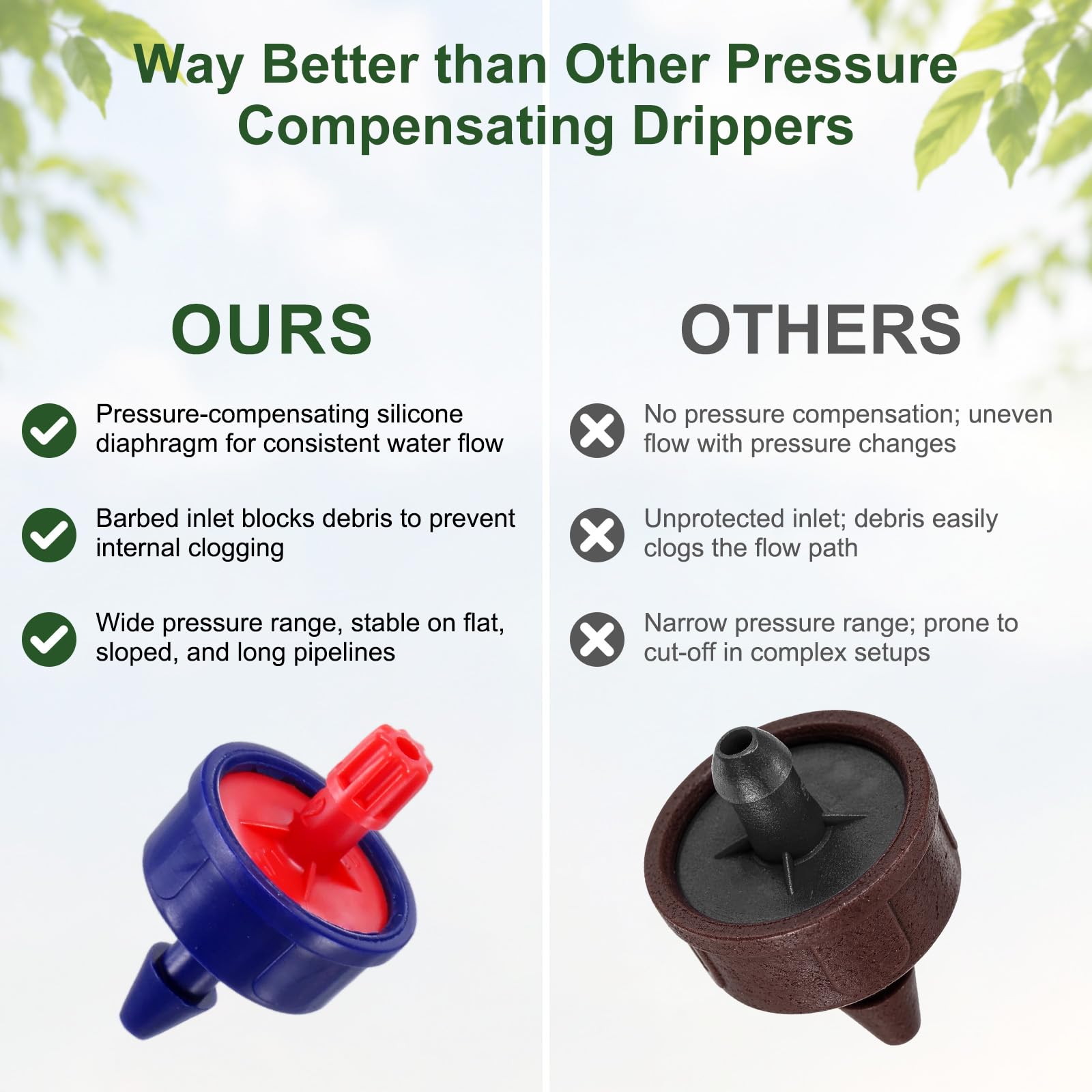 Way Better than Other Pressure Compensating Drippers

OURS

Pressure-compensating silicone diaphragm for consistent water flow

Barbed inlet blocks debris to prevent internal clogging

Wide pressure range, stable on flat, sloped, and long pipelines

OTHERS

No pressure compensation; uneven flow with pressure changes

Unprotected inlet; debris easily clogs the flow path

Narrow pressure range; prone to cut-off in complex setups